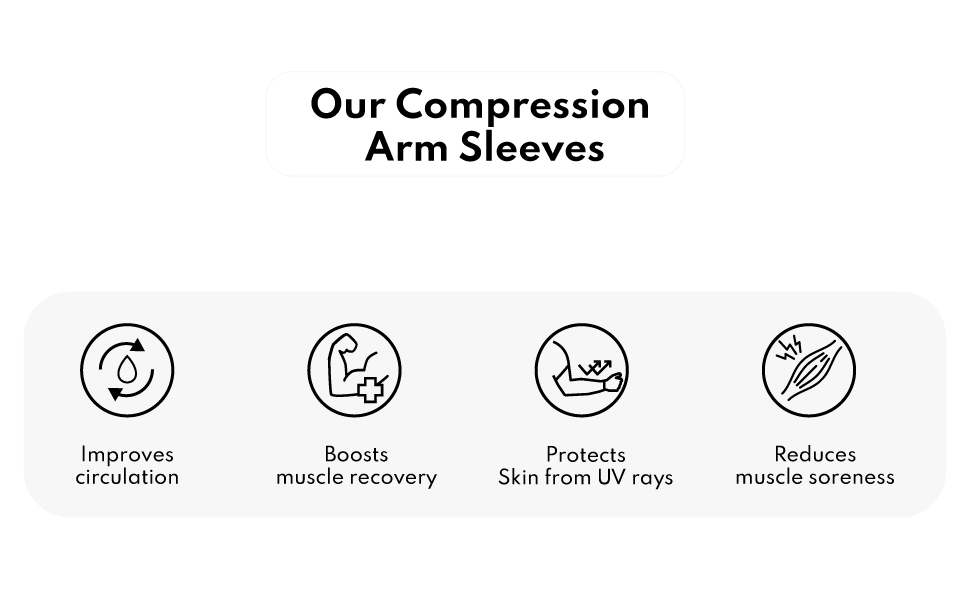 Our Compression Arm Sleeves

Improves circulation

Boosts muscle recovery

Protects Skin from UV rays

Reduces muscle soreness